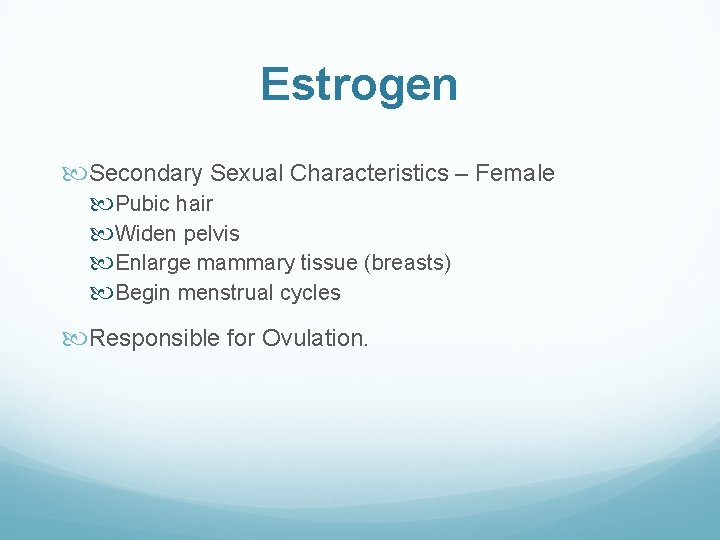 Estrogen

Secondary Sexual Characteristics – Female
Pubic hair
Widen pelvis
Enlarge mammary tissue (breasts)
Begin menstrual cycles

Responsible for Ovulation.